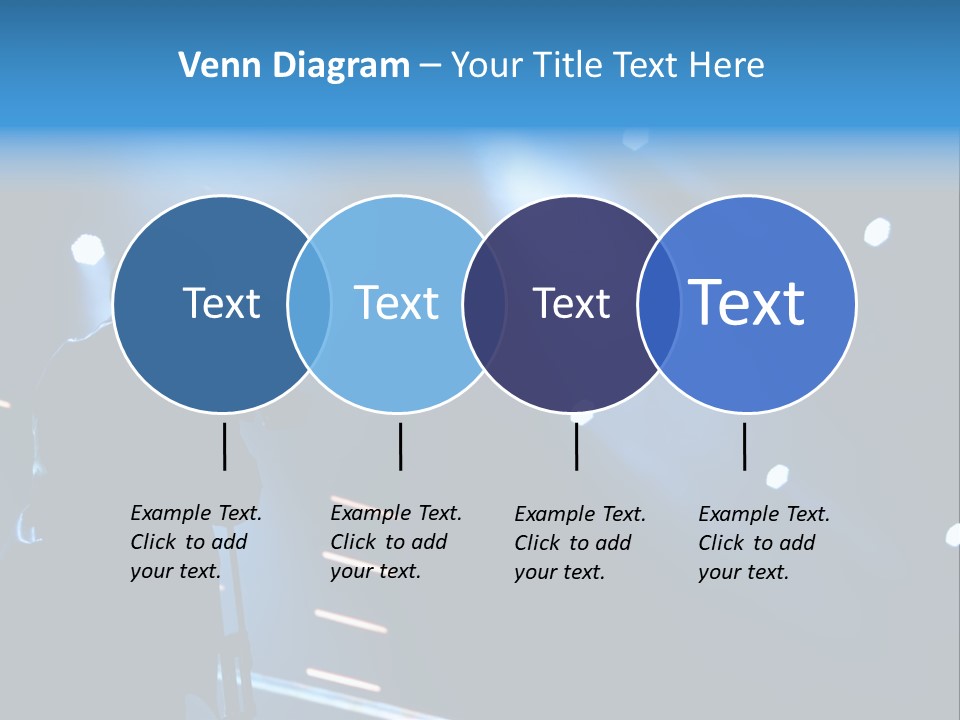 Venn Diagram – Your Title Text Here

Text

Text

Text

Text

Example Text. Click to add your text.

Example Text. Click to add your text.

Example Text. Click to add your text.

Example Text. Click to add your text.